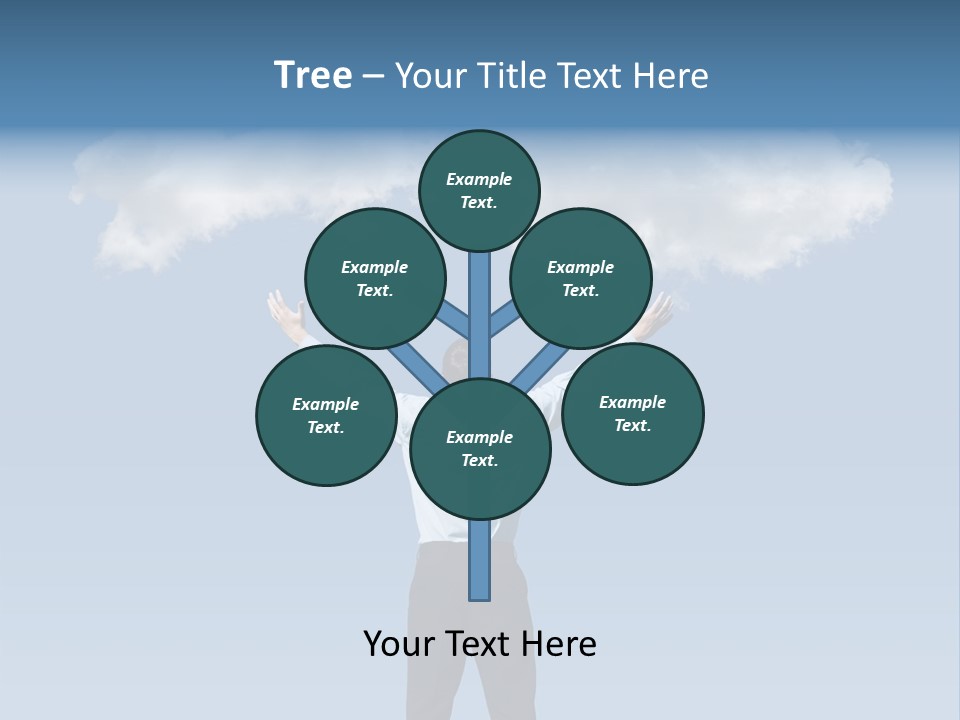 Tree – Your Title Text Here

Example Text.

Example Text.

Example Text.

Example Text.

Example Text.

Example Text.

Your Text Here